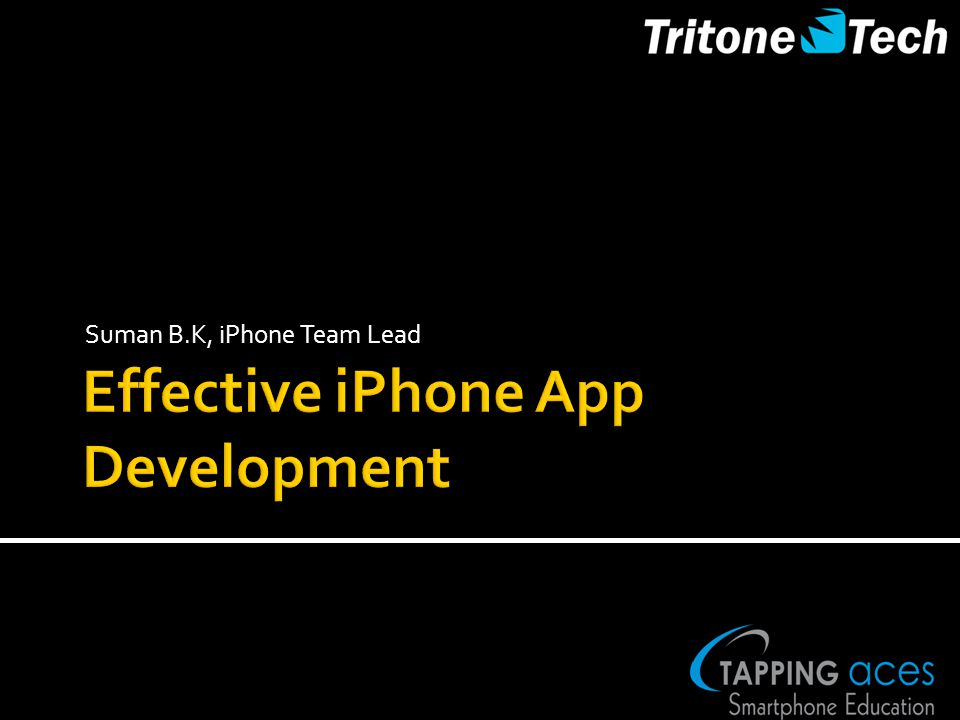 Tritone Tech

Suman B.K, iPhone Team Lead

Effective iPhone App Development

TAPPING aces
Smartphone Education